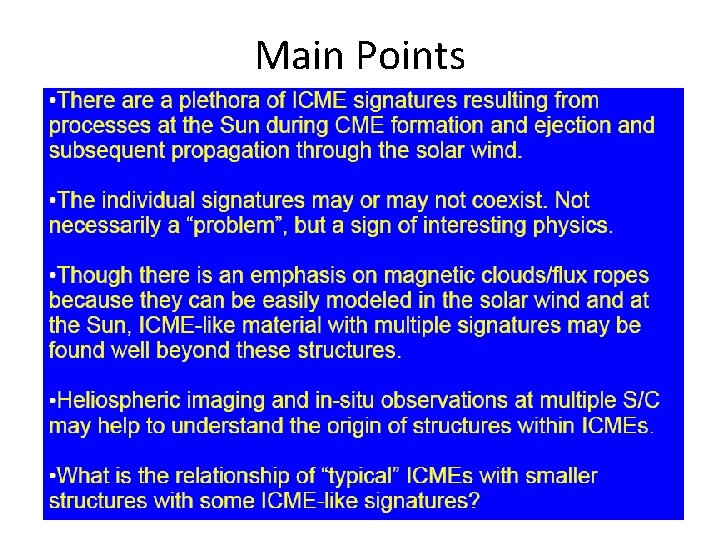 Main Points

▪There are a plethora of ICME signatures resulting from processes at the Sun during CME formation and ejection and subsequent propagation through the solar wind.

▪The individual signatures may or may not coexist. Not necessarily a “problem”, but a sign of interesting physics.

▪Though there is an emphasis on magnetic clouds/flux ropes because they can be easily modeled in the solar wind and at the Sun, ICME-like material with multiple signatures may be found well beyond these structures.

▪Heliospheric imaging and in-situ observations at multiple S/C may help to understand the origin of structures within ICMEs.

▪What is the relationship of “typical” ICMEs with smaller structures with some ICME-like signatures?